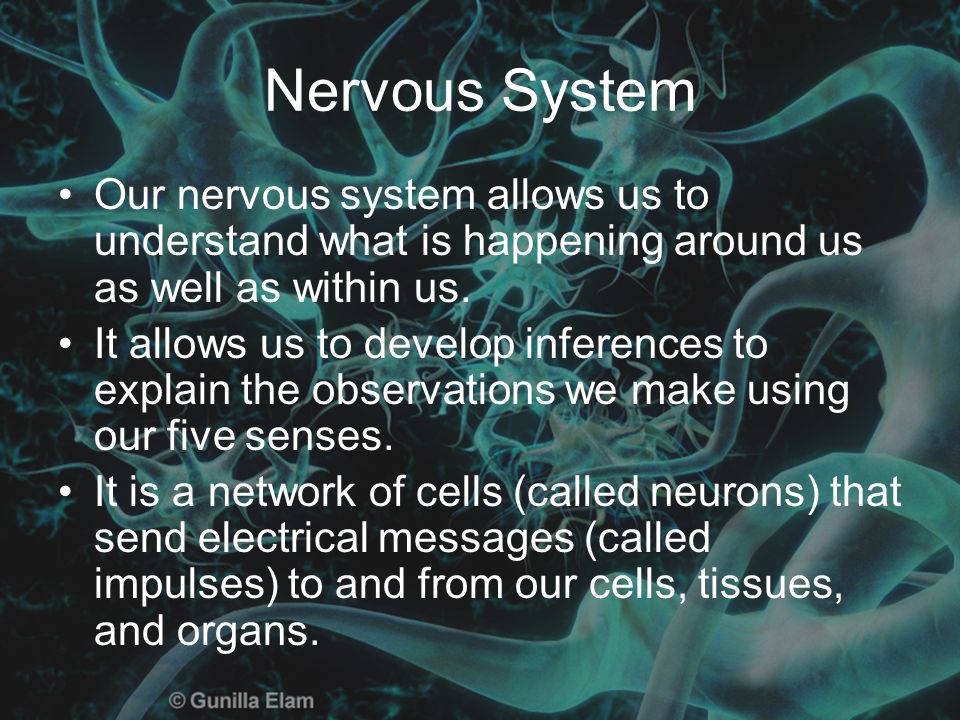 Nervous System

• Our nervous system allows us to understand what is happening around us as well as within us.
• It allows us to develop inferences to explain the observations we make using our five senses.
• It is a network of cells (called neurons) that send electrical messages (called impulses) to and from our cells, tissues, and organs.

© Gunilla Elam